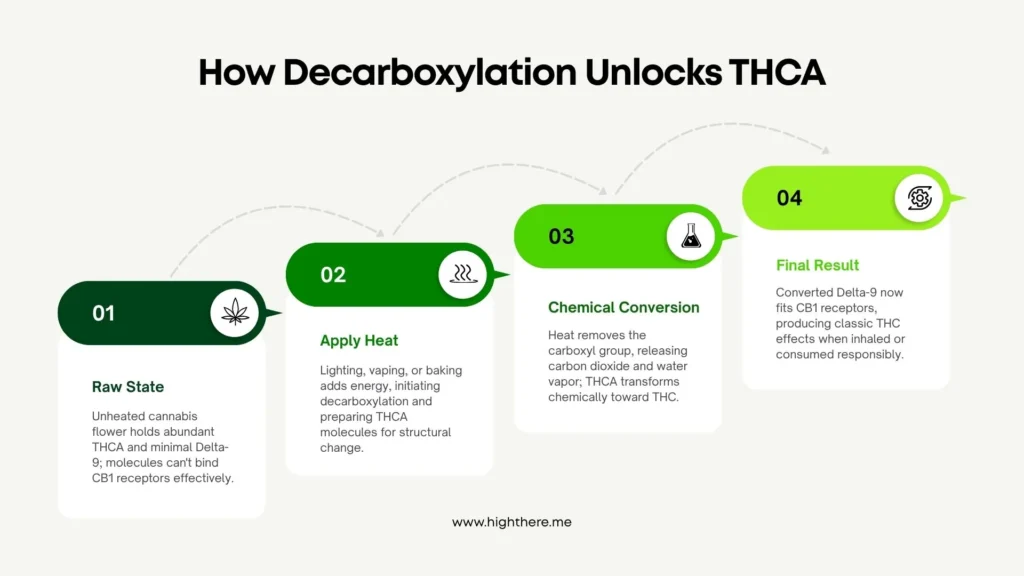 How Decarboxylation Unlocks THCA

01

Raw State

Unheated cannabis flower holds abundant THCA and minimal Delta-9; molecules can't bind CB1 receptors effectively.

02

Apply Heat

Lighting, vaping, or baking adds energy, initiating decarboxylation and preparing THCA molecules for structural change.

03

Chemical Conversion

Heat removes the carboxyl group, releasing carbon dioxide and water vapor; THCA transforms chemically toward THC.

04

Final Result

Converted Delta-9 now fits CB1 receptors, producing classic THC effects when inhaled or consumed responsibly.

www.highthere.me